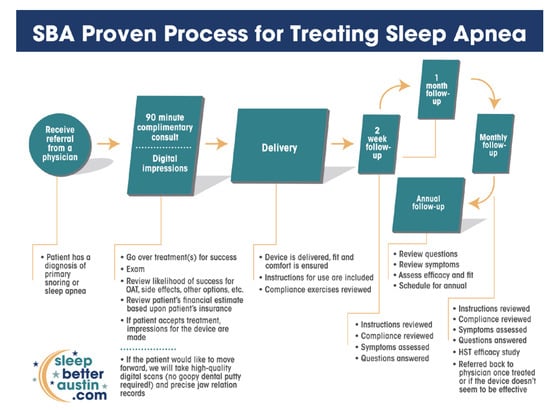 SBA Proven Process for Treating Sleep Apnea

Receive referral from a physician

90 minute complimentary consult

Digital impressions

Delivery

2 week follow-up

1 month follow-up

Monthly follow-up

Annual follow-up

• Patient has a diagnosis of primary snoring or sleep apnea

• Go over treatment(s) for success
• Exam
• Review likelihood of success for OAT, side effects, other options, etc.
• Review patient's financial estimate based upon patient's insurance
• If patient accepts treatment, impressions for the device are made

• If the patient would like to move forward, we will take high-quality digital scans (no goopy dental putty required!) and precise jaw relation records

• Device is delivered, fit and comfort is ensured
• Instructions for use are included
• Compliance exercises reviewed

• Instructions reviewed
• Compliance reviewed
• Symptoms assessed
• Questions answered

• Review questions
• Review symptoms
• Assess efficacy and fit
• Schedule for annual

• Instructions reviewed
• Compliance reviewed
• Symptoms assessed
• Questions answered
• HST efficacy study
• Referred back to physician once treated or if the device doesn't seem to be effective

sleep better austin .com